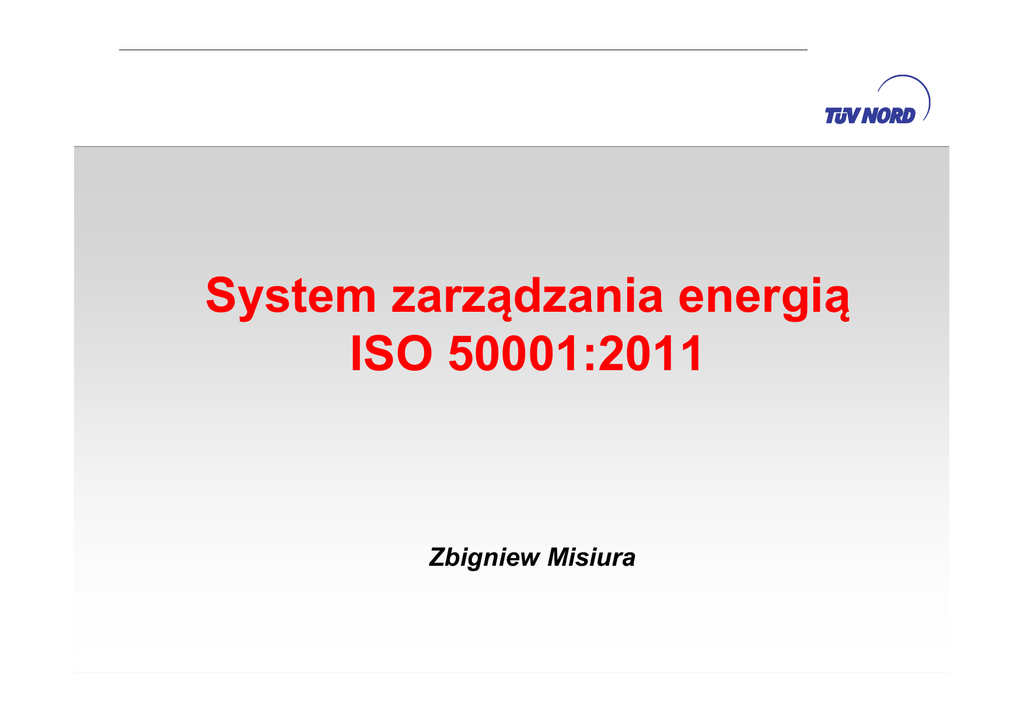 TÜV NORD

System zarządzania energią
ISO 50001:2011

Zbigniew Misiura